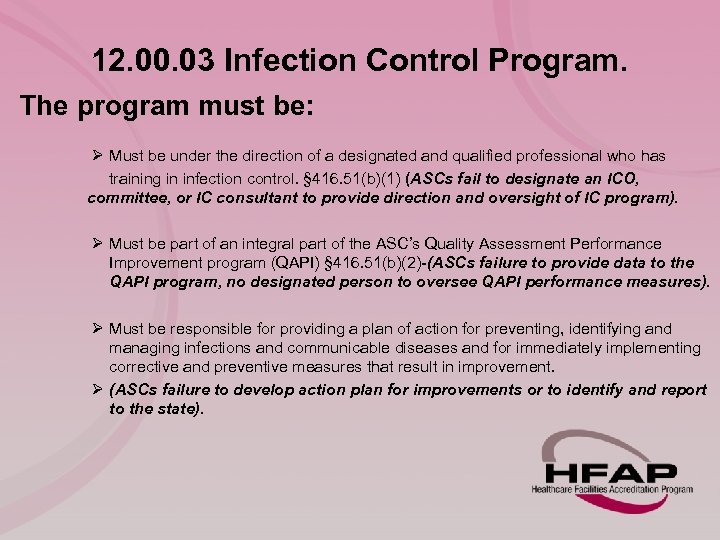 12.00.03 Infection Control Program.

The program must be:

➢ Must be under the direction of a designated and qualified professional who has training in infection control. §416.51(b)(1) (ASCs fail to designate an ICO, committee, or IC consultant to provide direction and oversight of IC program).

➢ Must be part of an integral part of the ASC's Quality Assessment Performance Improvement program (QAPI) §416.51(b)(2)-(ASCs failure to provide data to the QAPI program, no designated person to oversee QAPI performance measures).

➢ Must be responsible for providing a plan of action for preventing, identifying and managing infections and communicable diseases and for immediately implementing corrective and preventive measures that result in improvement.

➢ (ASCs failure to develop action plan for improvements or to identify and report to the state).

HFAP
Healthcare Facilities Accreditation Program